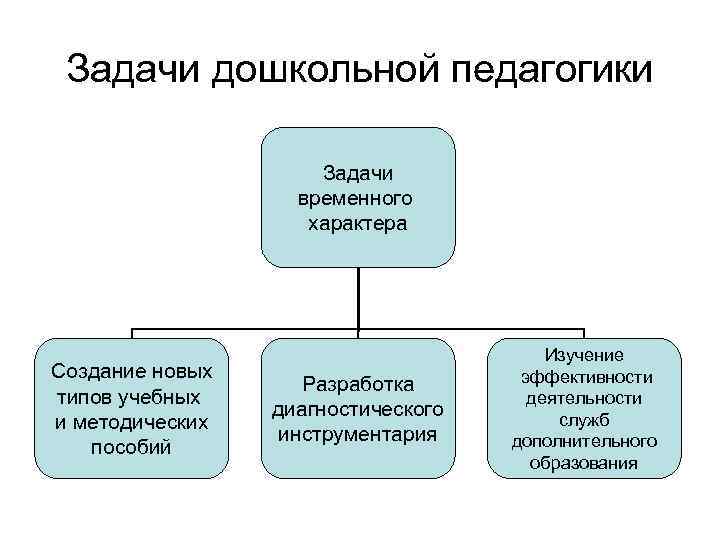 Задачи дошкольной педагогики

Задачи временного характера

Создание новых типов учебных и методических пособий

Разработка диагностического инструментария

Изучение эффективности деятельности служб дополнительного образования